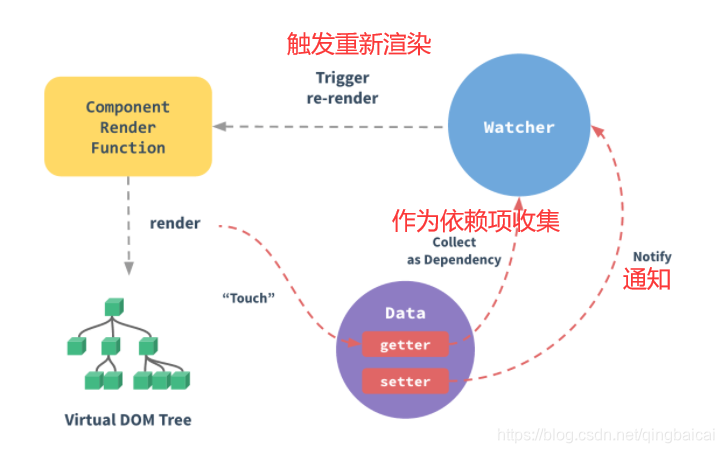 触发重新渲染

Trigger re-render

Component Render Function

Watcher

render

作为依赖项收集

Collect as Dependency

Notify

通知

"Touch"

Data

getter

setter

Virtual DOM Tree

https://blog.csdn.net/qingbaicai